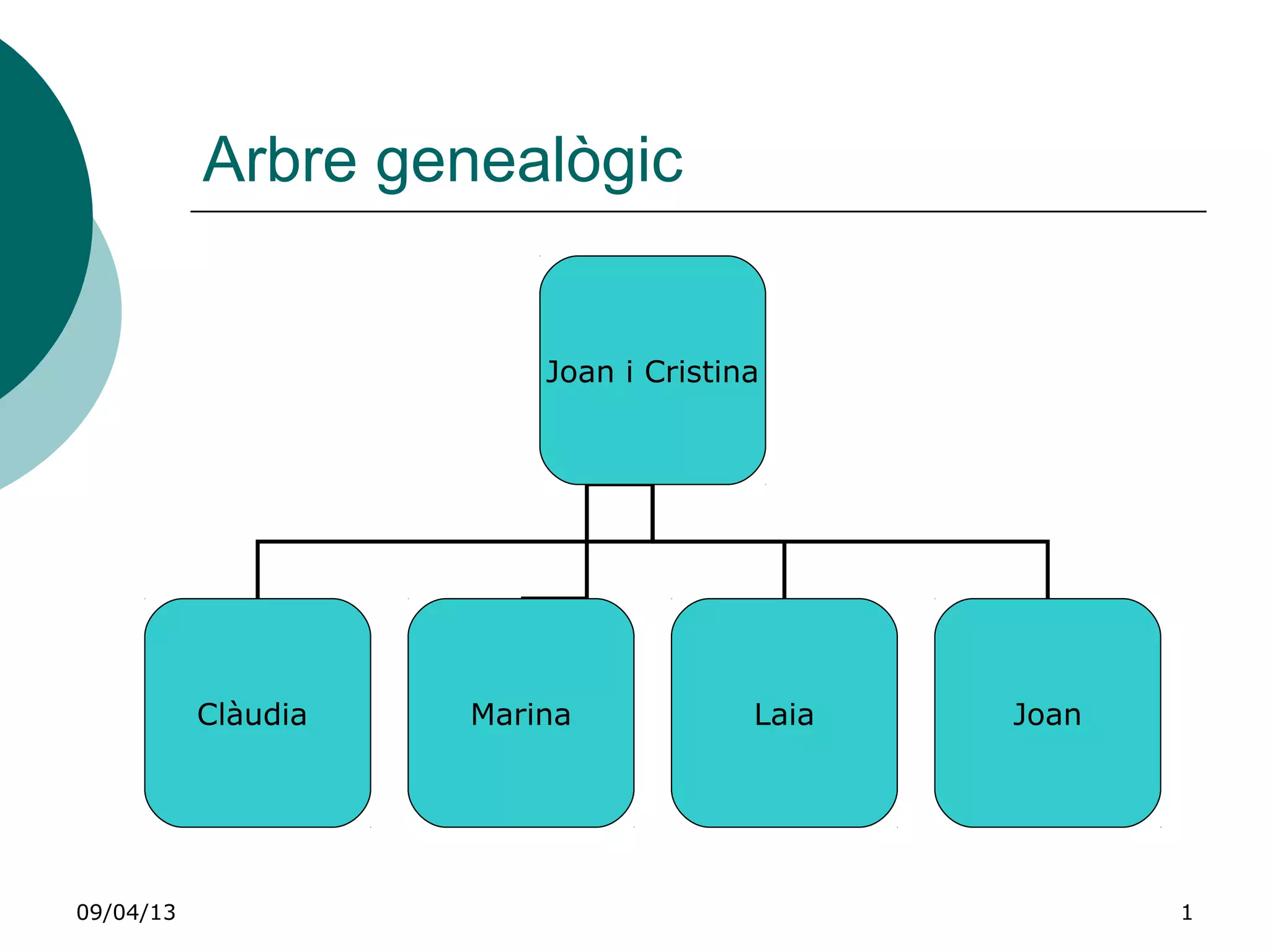 Arbre genealògic

Joan i Cristina

Clàudia

Marina

Laia

Joan

09/04/13

1